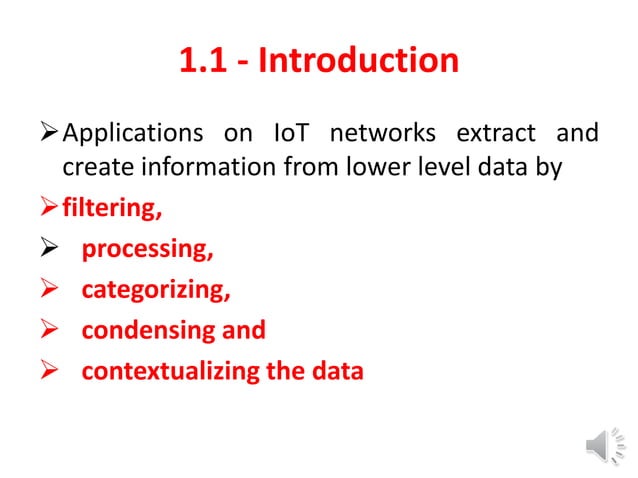 1.1 - Introduction

➢ Applications on IoT networks extract and create information from lower level data by

➢ filtering,

➢ processing,

➢ categorizing,

➢ condensing and

➢ contextualizing the data